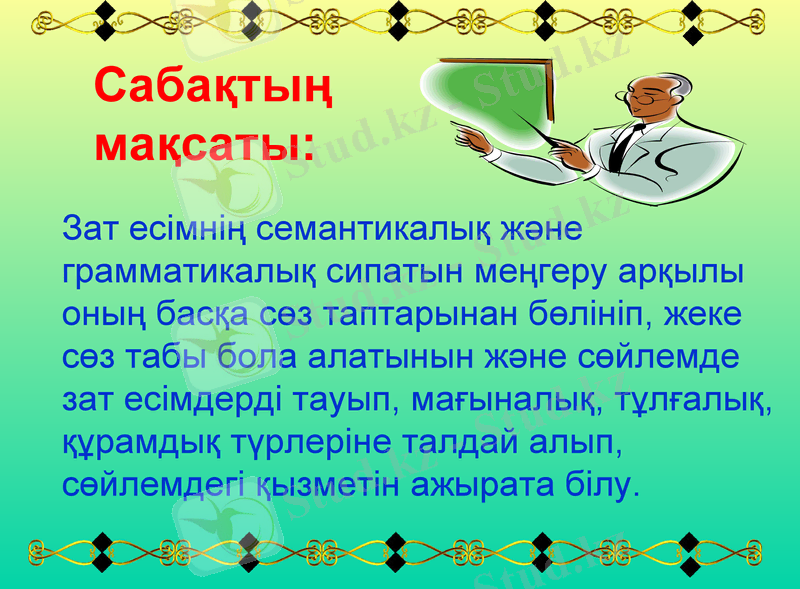 Сабақтың мақсаты:

Зат есімнің семантикалық және грамматикалық сипатын меңгеру арқылы оның басқа сөз таптарынан бөлініп, жеке сөз табы бола алатынын және сөйлемде зат есімдерді тауып, мағыналық, тұлғалық, құрамдық түрлеріне талдай алып, сөйлемдегі қызметін ажырата білу.

Stud.kz